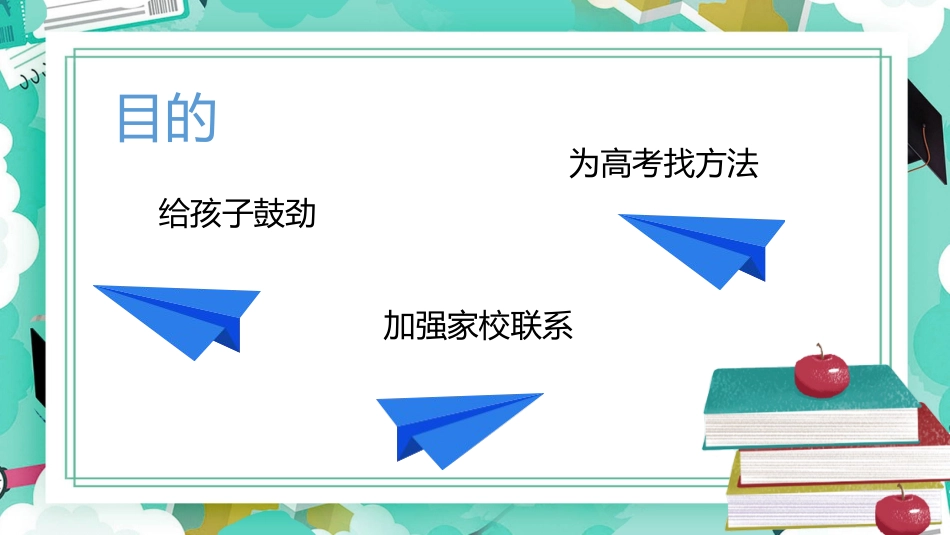 目的

为高考找方法

给孩子鼓劲

加强家校联系